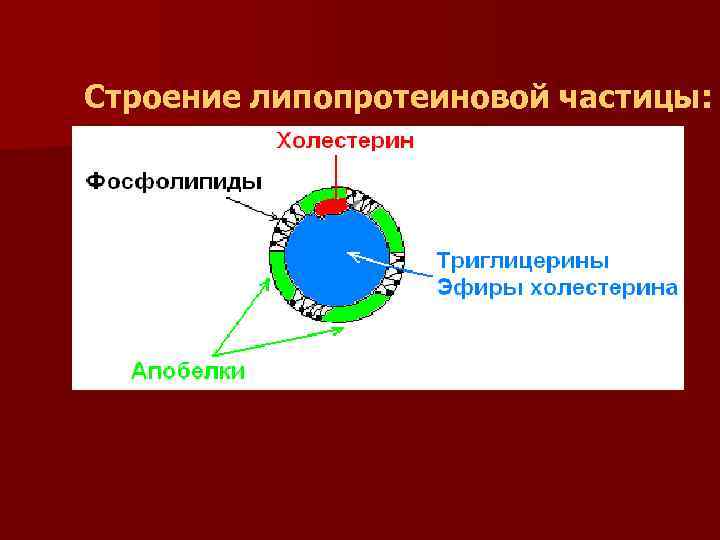 Строение липопротеиновой частицы:

Холестерин

Фосфолипиды

Триглицерины
Эфиры холестерина

Апобелки